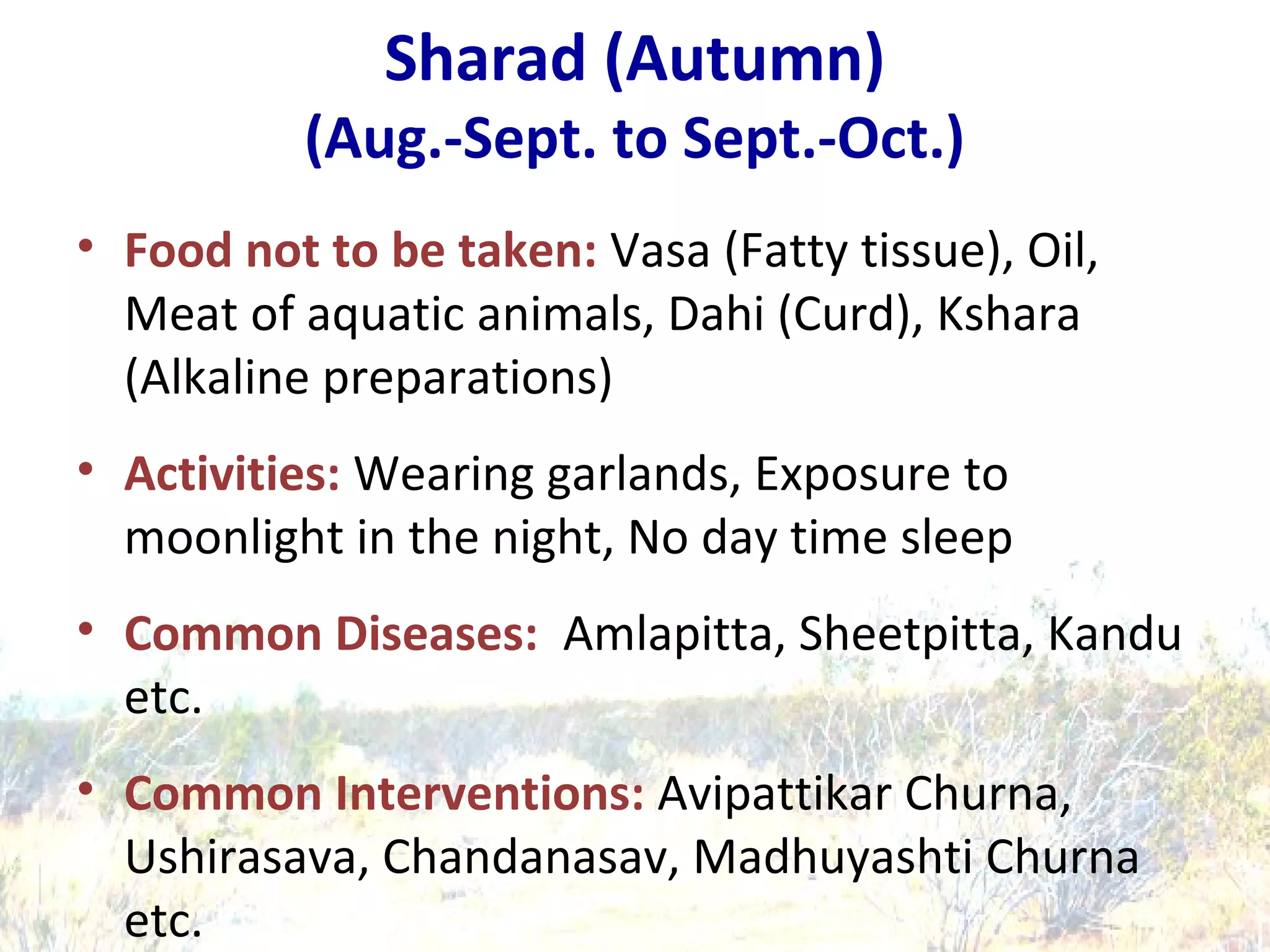 Sharad (Autumn)
(Aug.-Sept. to Sept.-Oct.)

• Food not to be taken: Vasa (Fatty tissue), Oil, Meat of aquatic animals, Dahi (Curd), Kshara (Alkaline preparations)

• Activities: Wearing garlands, Exposure to moonlight in the night, No day time sleep

• Common Diseases: Amlapitta, Sheetpitta, Kandu etc.

• Common Interventions: Avipattikar Churna, Ushirasava, Chandanasav, Madhuyashti Churna etc.